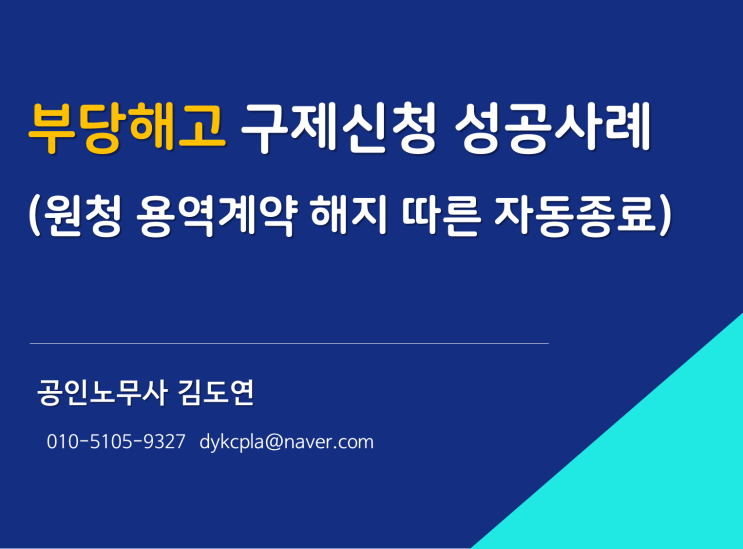 부당해고 구제신청 성공사례

(원청 용역계약 해지 따른 자동종료)

공인노무사 김도연

010-5105-9327 dykcpla@naver.com